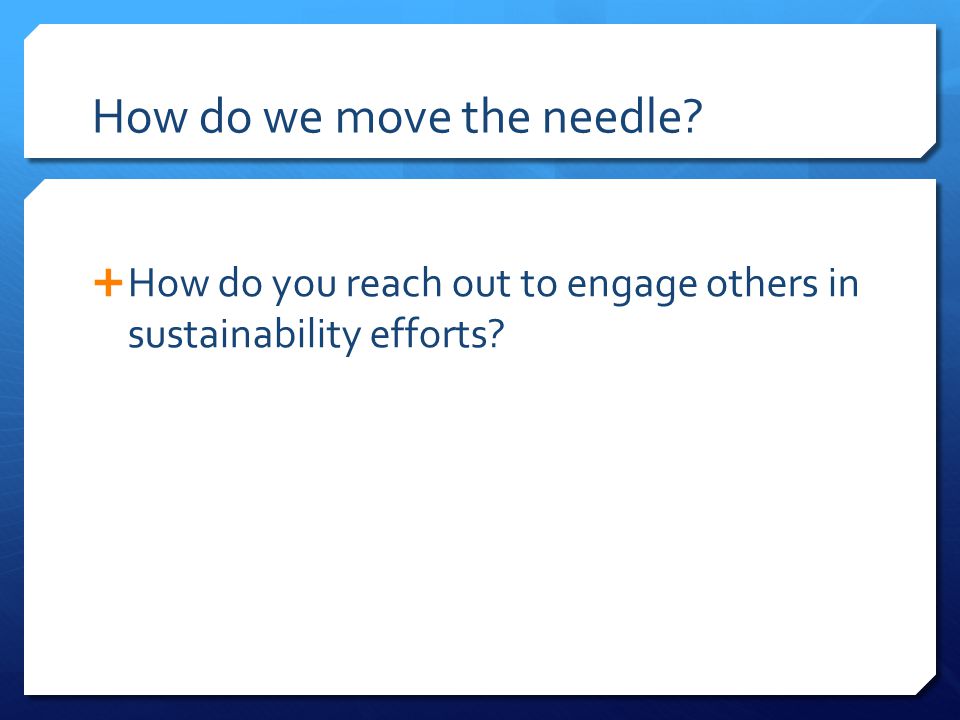 How do we move the needle?

+ How do you reach out to engage others in sustainability efforts?